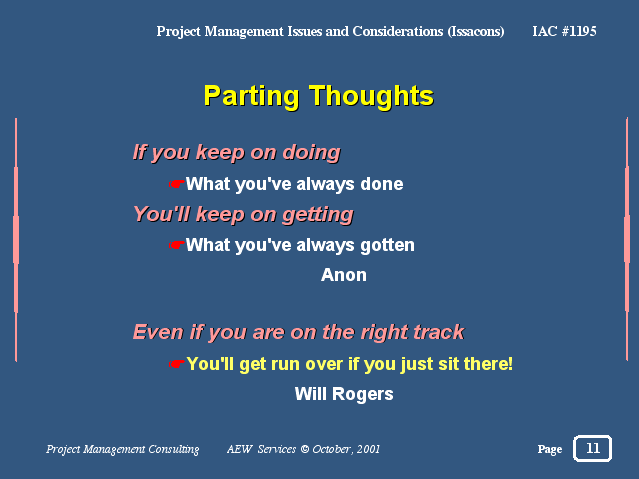 Project Management Issues and Considerations (Issacons) IAC #1195

Parting Thoughts

If you keep on doing

☛What you've always done

You'll keep on getting

☛What you've always gotten

Anon

Even if you are on the right track

☛You'll get run over if you just sit there!

Will Rogers

Project Management Consulting AEW Services © October, 2001

Page 11